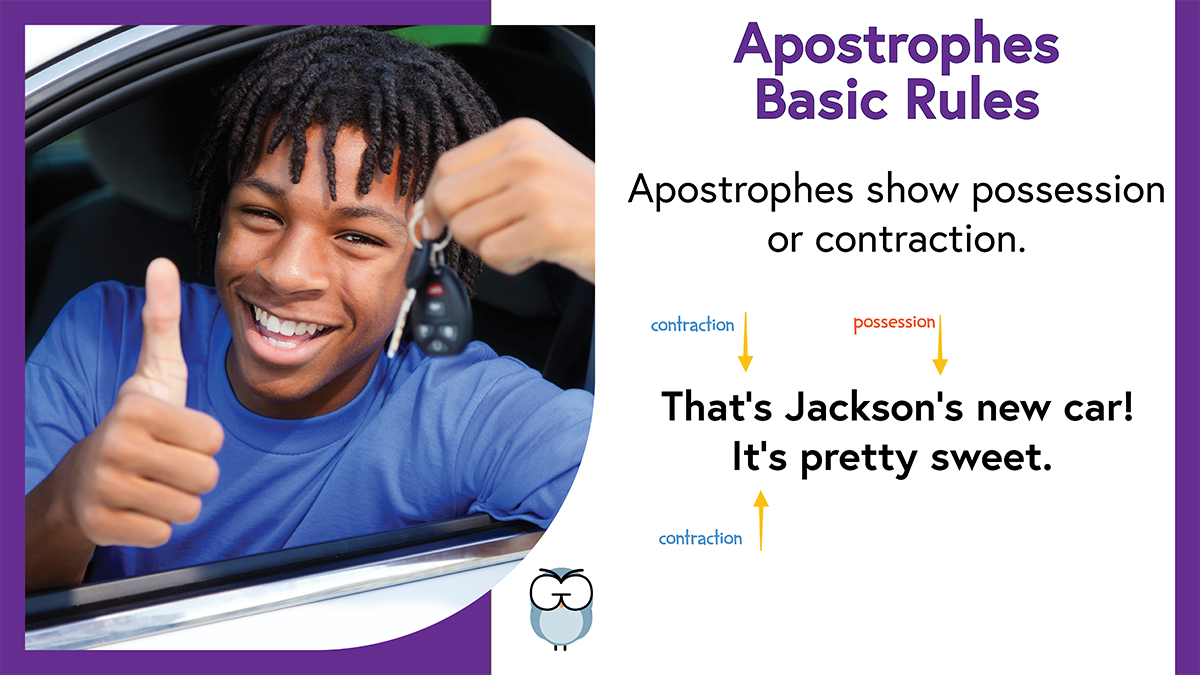 Apostrophes Basic Rules

Apostrophes show possession or contraction.

contraction

possession

That's Jackson's new car! It's pretty sweet.

contraction